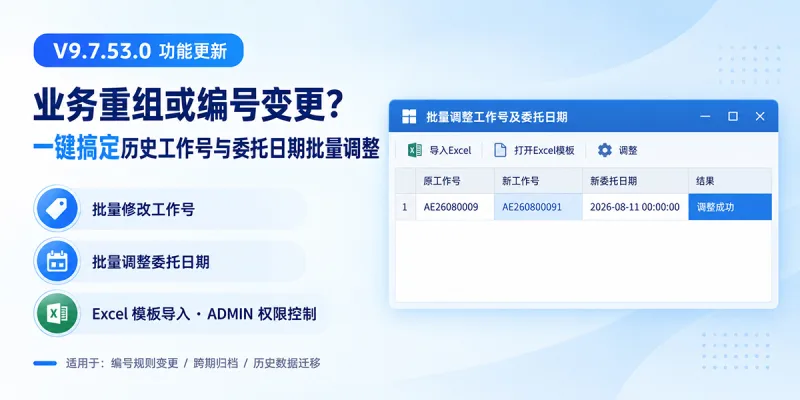 V9.7.53.0 功能更新

业务重组或编号变更？

一键搞定历史工作号与委托日期批量调整

批量修改工作号

批量调整委托日期

Excel 模板导入 · ADMIN 权限控制

适用于：编号规则变更 / 跨期归档 / 历史数据迁移

批量调整工作号及委托日期

导入Excel 打开Excel模板 调整

|  | 原工作号 | 新工作号 | 新委托日期 | 结果 |
|---|---|---|---|---|
| 1 | AE26080009 | AE260800091 | 2026-08-11 00:00:00 | 调整成功 |